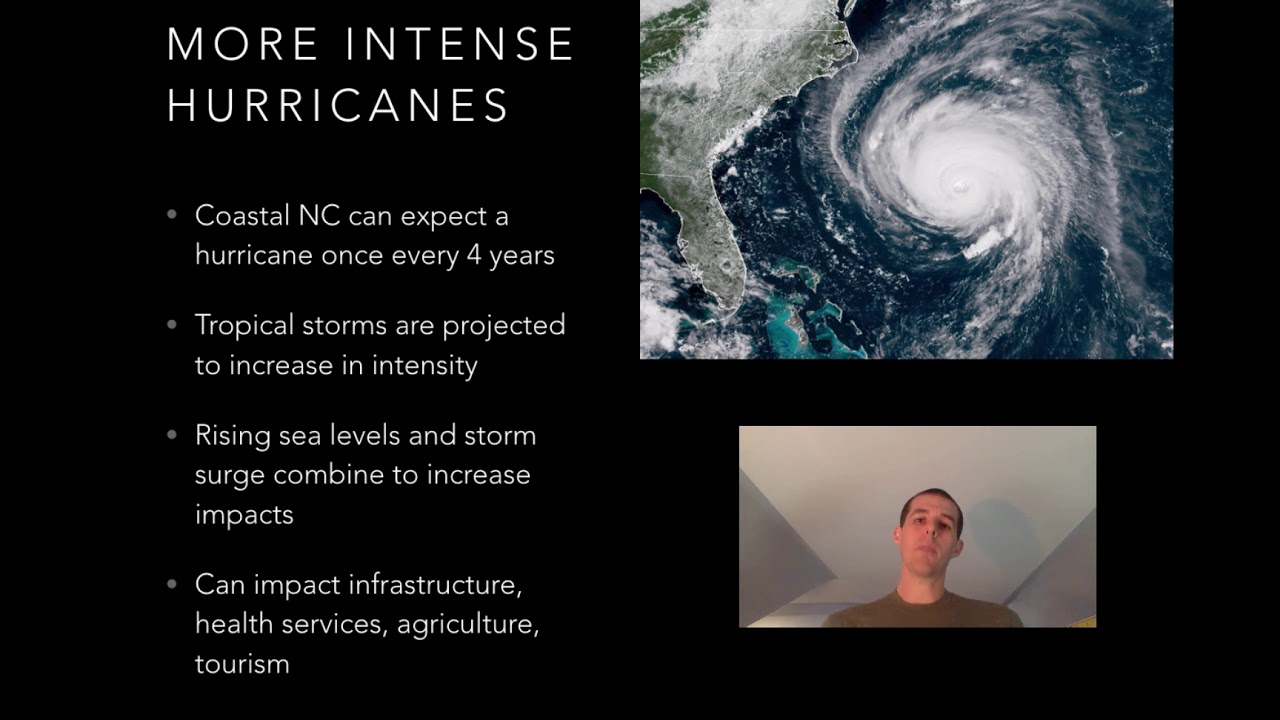 MORE INTENSE HURRICANES

• Coastal NC can expect a hurricane once every 4 years

• Tropical storms are projected to increase in intensity

• Rising sea levels and storm surge combine to increase impacts

• Can impact infrastructure, health services, agriculture, tourism